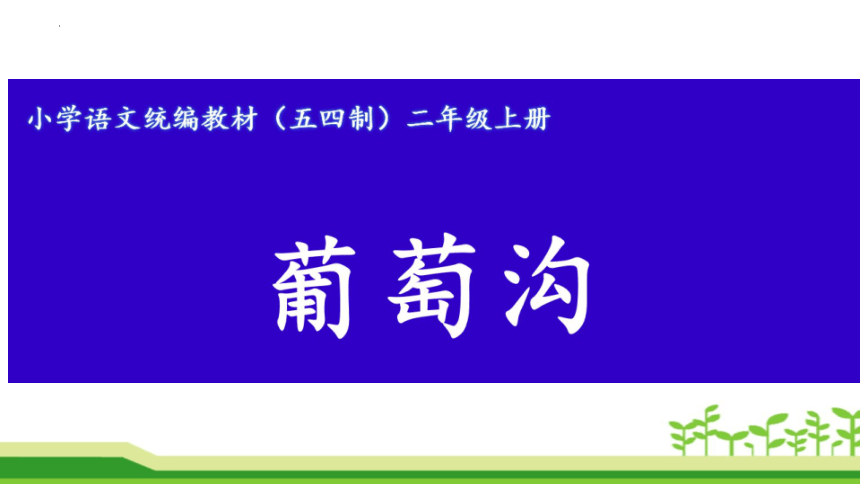 小学语文统编教材（五四制）二年级上册

葡萄沟